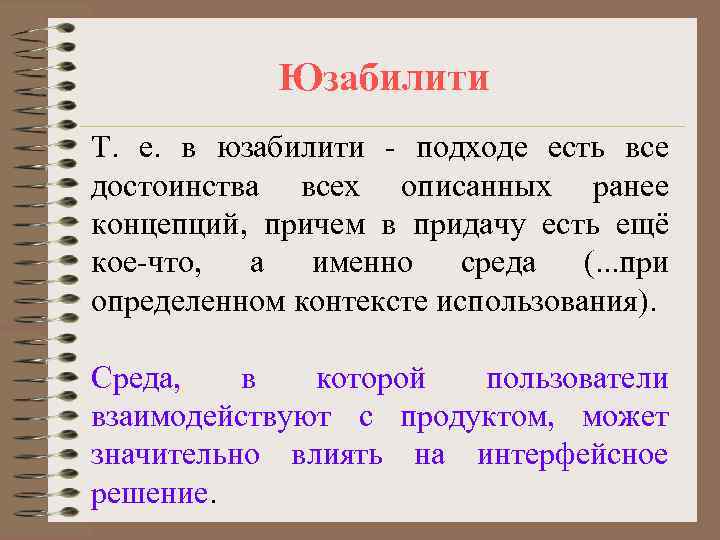 Юзабилити

Т. е. в юзабилити - подходе есть все достоинства всех описанных ранее концепций, причем в придачу есть ещё кое-что, а именно среда (...при определенном контексте использования).

Среда, в которой пользователи взаимодействуют с продуктом, может значительно влиять на интерфейсное решение.